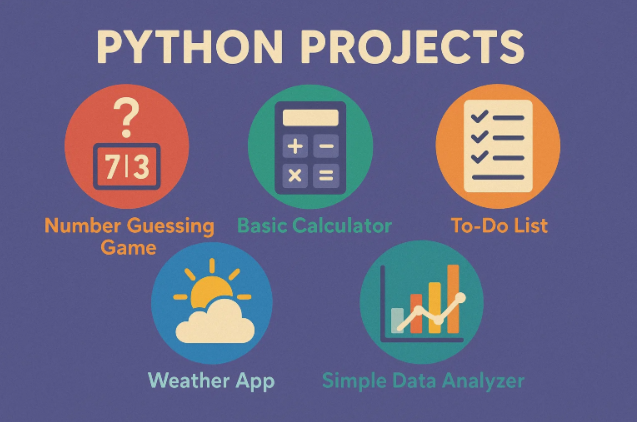 PYTHON PROJECTS

?

7|3

Number Guessing Game

+ −
× =

Basic Calculator

To-Do List

Weather App

Simple Data Analyzer